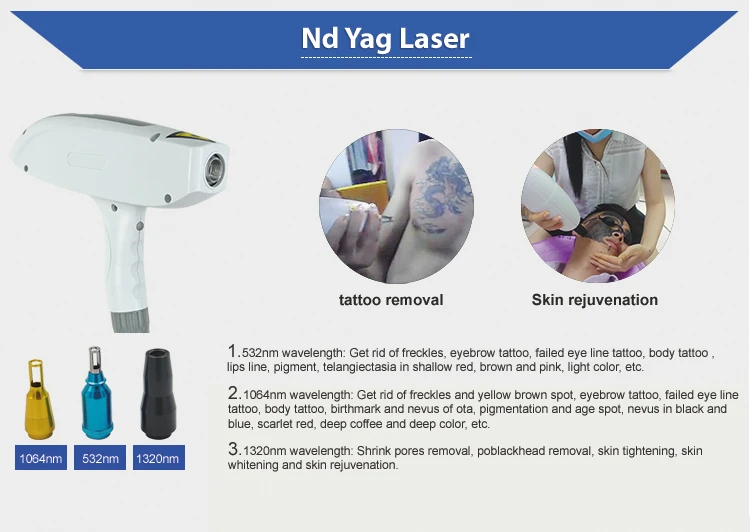 Nd Yag Laser

tattoo removal

Skin rejuvenation

1064nm

532nm

1320nm

1.532nm wavelength: Get rid of freckles, eyebrow tattoo, failed eye line tattoo, body tattoo , lips line, pigment, telangiectasia in shallow red, brown and pink, light color, etc.

2.1064nm wavelength: Get rid of freckles and yellow brown spot, eyebrow tattoo, failed eye line tattoo, body tattoo, birthmark and nevus of ota, pigmentation and age spot, nevus in black and blue, scarlet red, deep coffee and deep color, etc.

3.1320nm wavelength: Shrink pores removal, poblackhead removal, skin tightening, skin whitening and skin rejuvenation.